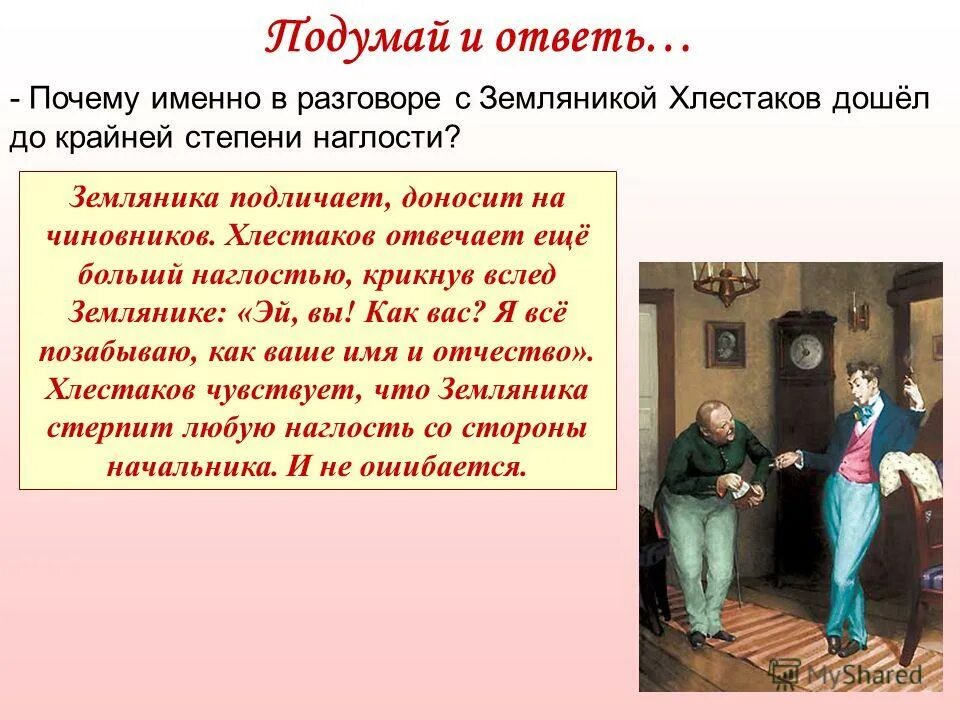 Подумай и ответь…

- Почему именно в разговоре с Земляникой Хлестаков дошёл до крайней степени наглости?

Земляника подличает, доносит на чиновников. Хлестаков отвечает ещё больший наглостью, крикнув вслед Землянике: «Эй, вы! Как вас? Я всё позабываю, как ваше имя и отчество». Хлестаков чувствует, что Земляника стерпит любую наглость со стороны начальника. И не ошибается.

MyShared